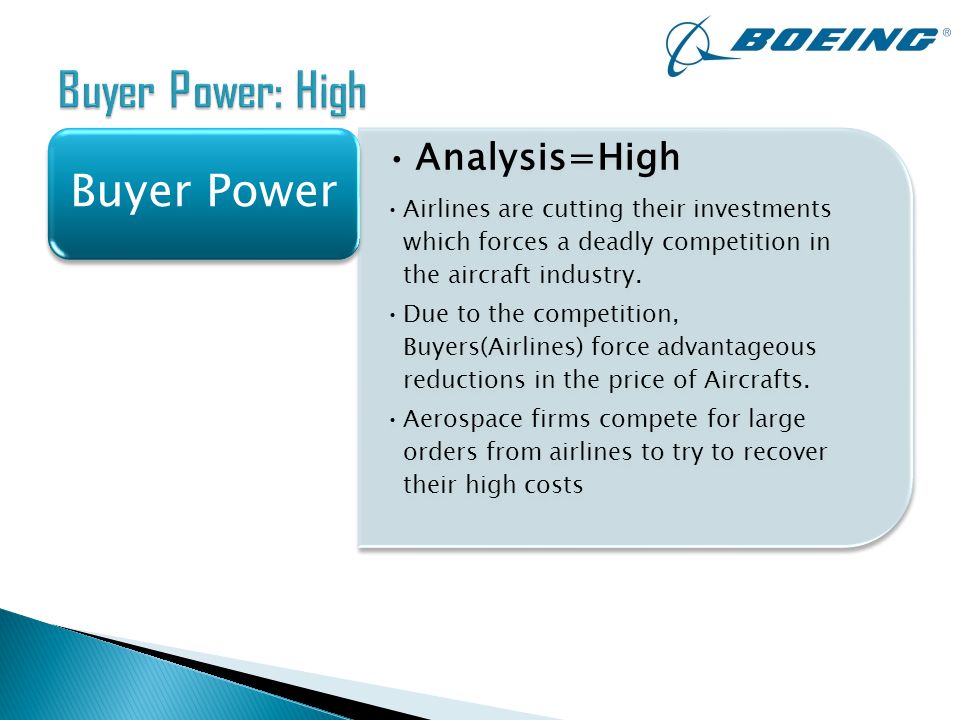 BOEING®

Buyer Power: High

Buyer Power

• Analysis=High

• Airlines are cutting their investments which forces a deadly competition in the aircraft industry.

• Due to the competition, Buyers(Airlines) force advantageous reductions in the price of Aircrafts.

• Aerospace firms compete for large orders from airlines to try to recover their high costs